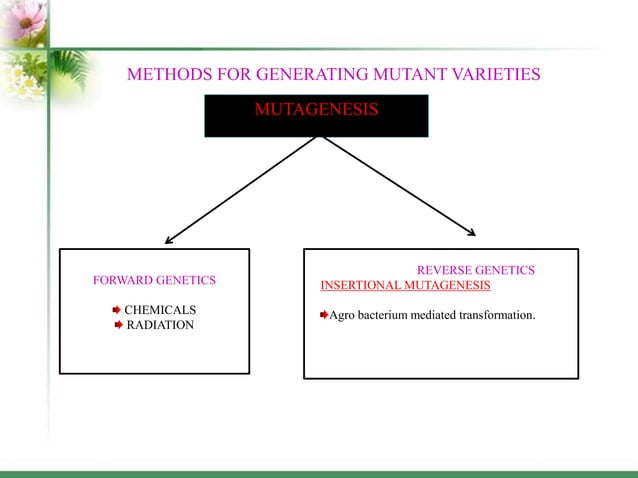 METHODS FOR GENERATING MUTANT VARIETIES

MUTAGENESIS

FORWARD GENETICS

CHEMICALS
RADIATION

REVERSE GENETICS
INSERTIONAL MUTAGENESIS

Agro bacterium mediated transformation.